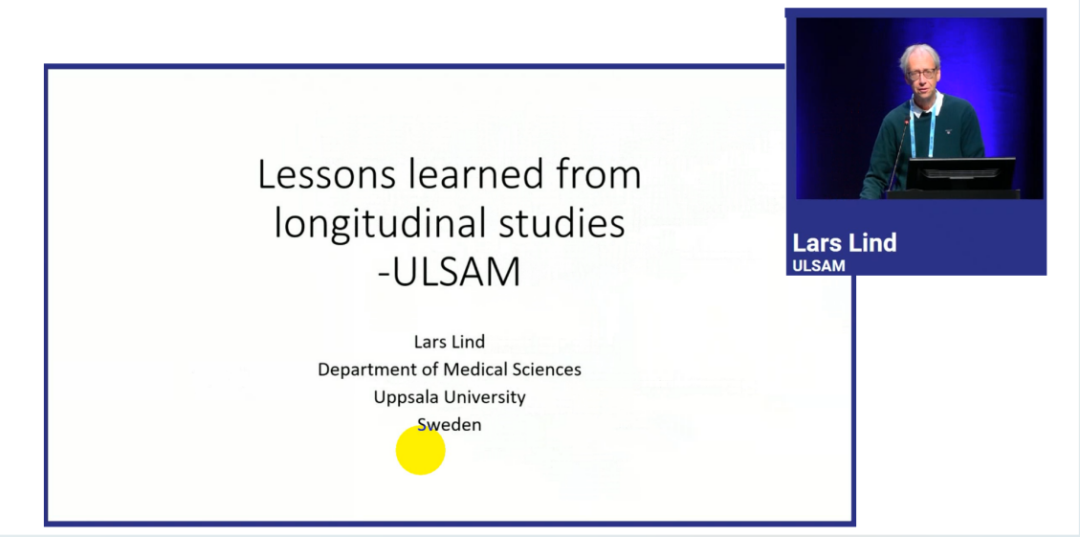 Lessons learned from longitudinal studies -ULSAM

Lars Lind
Department of Medical Sciences
Uppsala University
Sweden

Lars Lind
ULSAM